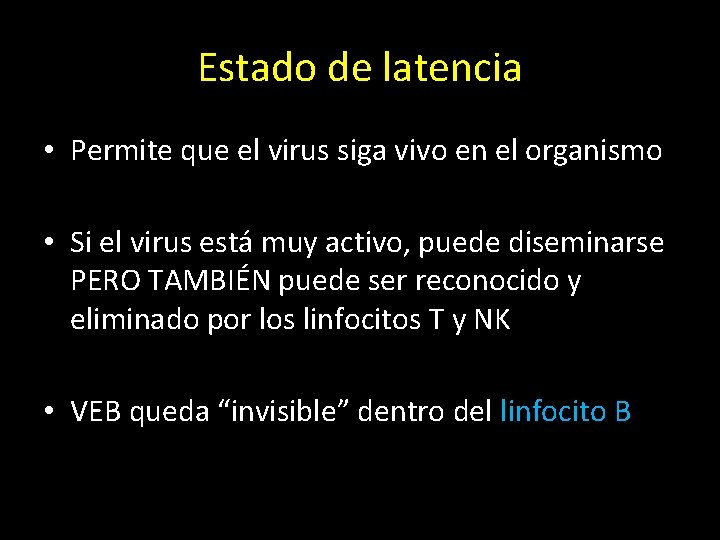 Estado de latencia

• Permite que el virus siga vivo en el organismo

• Si el virus está muy activo, puede diseminarse PERO TAMBIÉN puede ser reconocido y eliminado por los linfocitos T y NK

• VEB queda “invisible” dentro del linfocito B